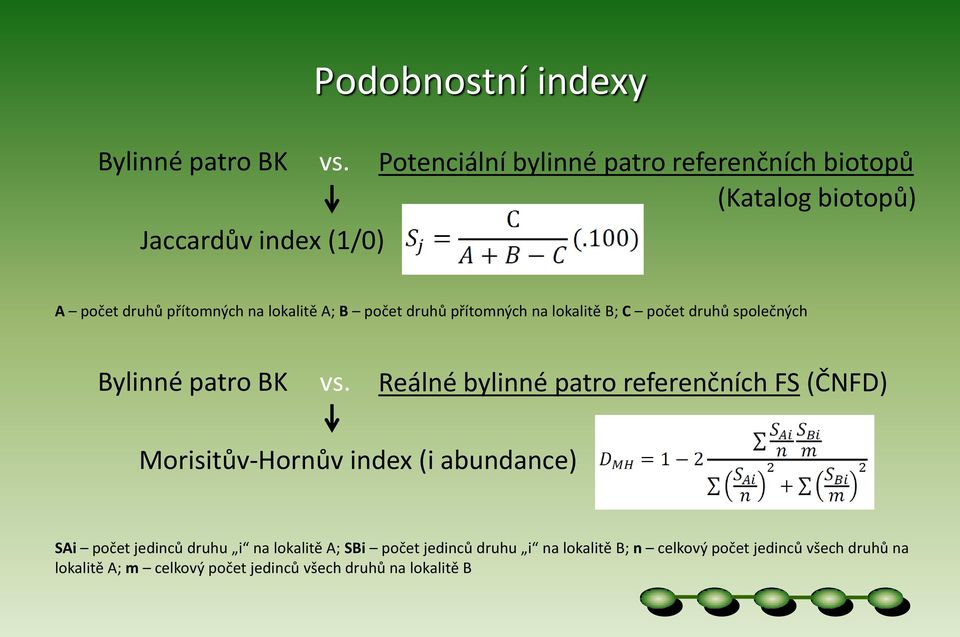 Podobnostní indexy

Bylinné patro BK vs. Potenciální bylinné patro referenčních biotopů (Katalog biotopů)

↓

Jaccardův index (1/0) $S_j = \frac{C}{A+B-C}(.100)$

A – počet druhů přítomných na lokalitě A; B – počet druhů přítomných na lokalitě B; C – počet druhů společných

Bylinné patro BK vs. Reálné bylinné patro referenčních FS (ČNFD)

↓

Morisitův-Hornův index (i abundance) $D_{MH} = 1 - 2\frac{\sum \frac{S_{Ai}}{n}\frac{S_{Bi}}{m}}{\sum\left(\frac{S_{Ai}}{n}\right)^2 + \sum\left(\frac{S_{Bi}}{m}\right)^2}$

SAi – počet jedinců druhu „i“ na lokalitě A; SBi – počet jedinců druhu „i“ na lokalitě B; n – celkový počet jedinců všech druhů na lokalitě A; m – celkový počet jedinců všech druhů na lokalitě B